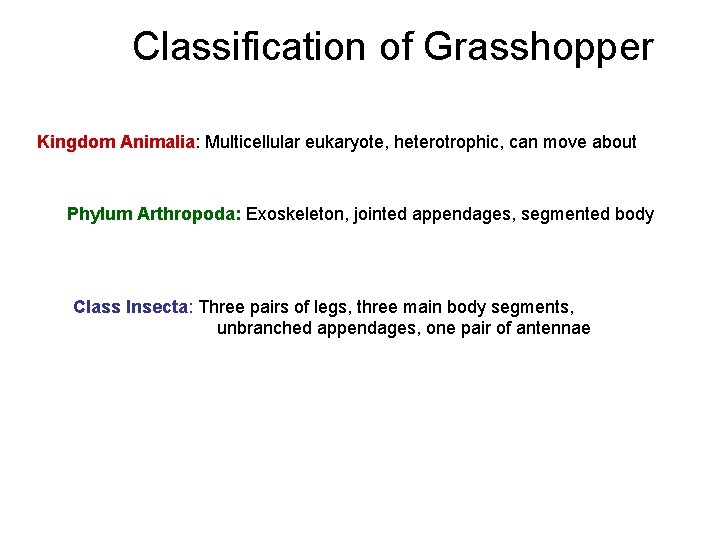 Classification of Grasshopper

Kingdom Animalia: Multicellular eukaryote, heterotrophic, can move about

Phylum Arthropoda: Exoskeleton, jointed appendages, segmented body

Class Insecta: Three pairs of legs, three main body segments, unbranched appendages, one pair of antennae